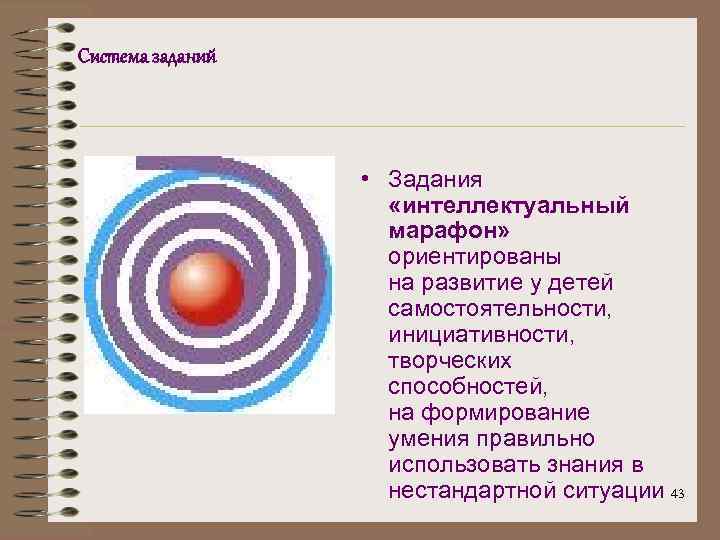 Система заданий

• Задания «интеллектуальный марафон» ориентированы на развитие у детей самостоятельности, инициативности, творческих способностей, на формирование умения правильно использовать знания в нестандартной ситуации

43